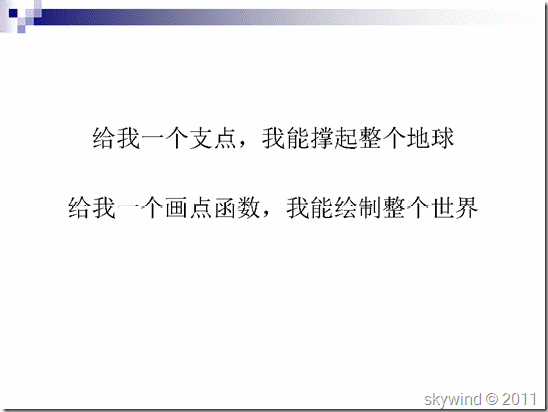 给我一个支点，我能撑起整个地球

给我一个画点函数，我能绘制整个世界

skywind © 2011